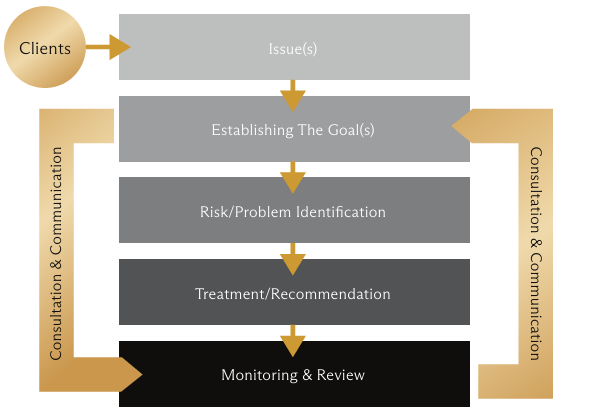 Clients

Issue(s)

Establishing The Goal(s)

Risk/Problem Identification

Treatment/Recommendation

Monitoring & Review

Consultation & Communication

Consultation & Communication